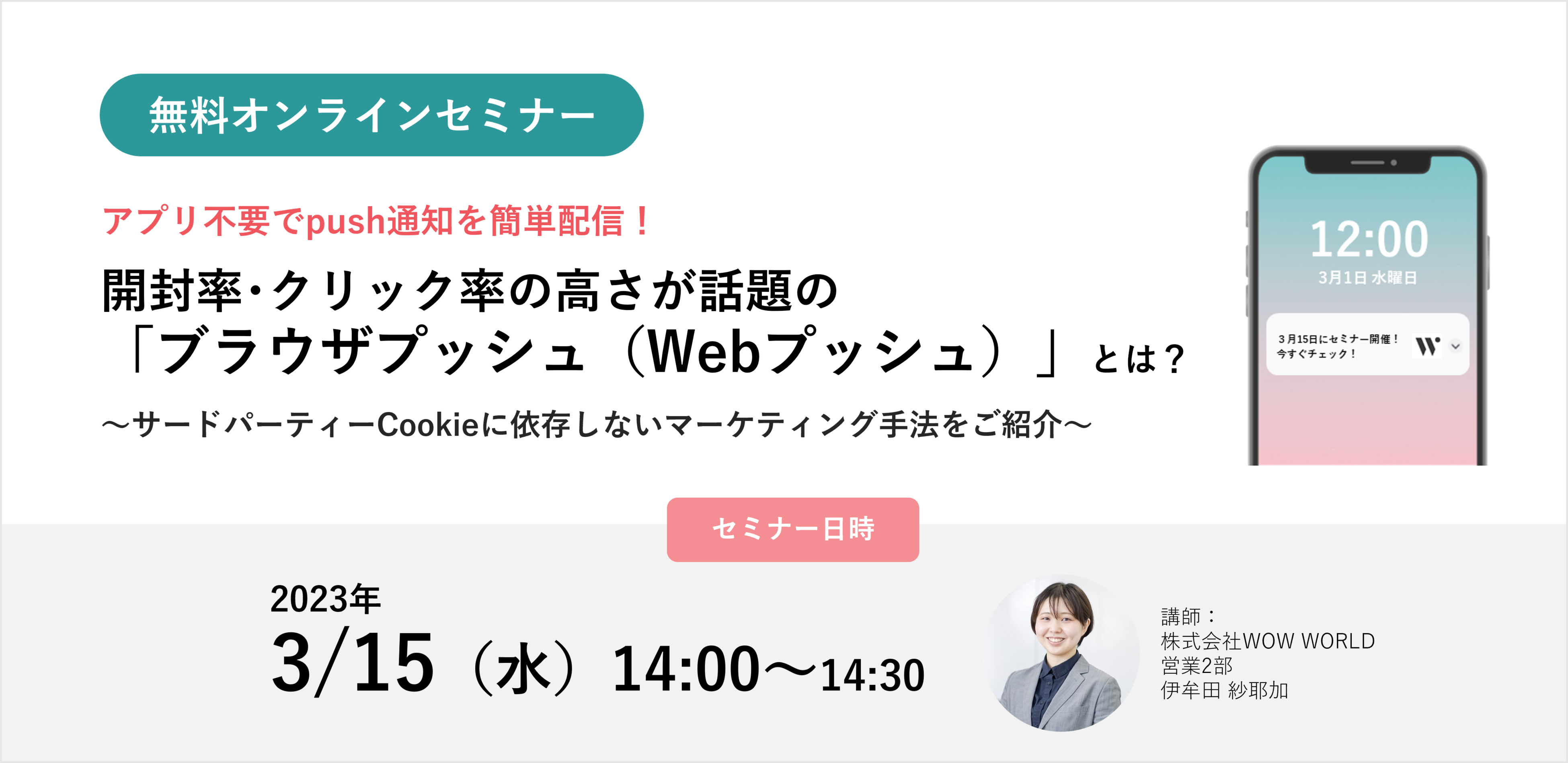 無料オンラインセミナー

アプリ不要でpush通知を簡単配信！

開封率・クリック率の高さが話題の「ブラウザプッシュ（Webプッシュ）」とは？

〜サードパーティーCookieに依存しないマーケティング手法をご紹介〜

12:00
3月1日 水曜日

3月15日にセミナー開催！
今すぐチェック！

W

セミナー日時

2023年
3/15（水）14:00〜14:30

講師：
株式会社WOW WORLD
営業2部
伊牟田 紗耶加